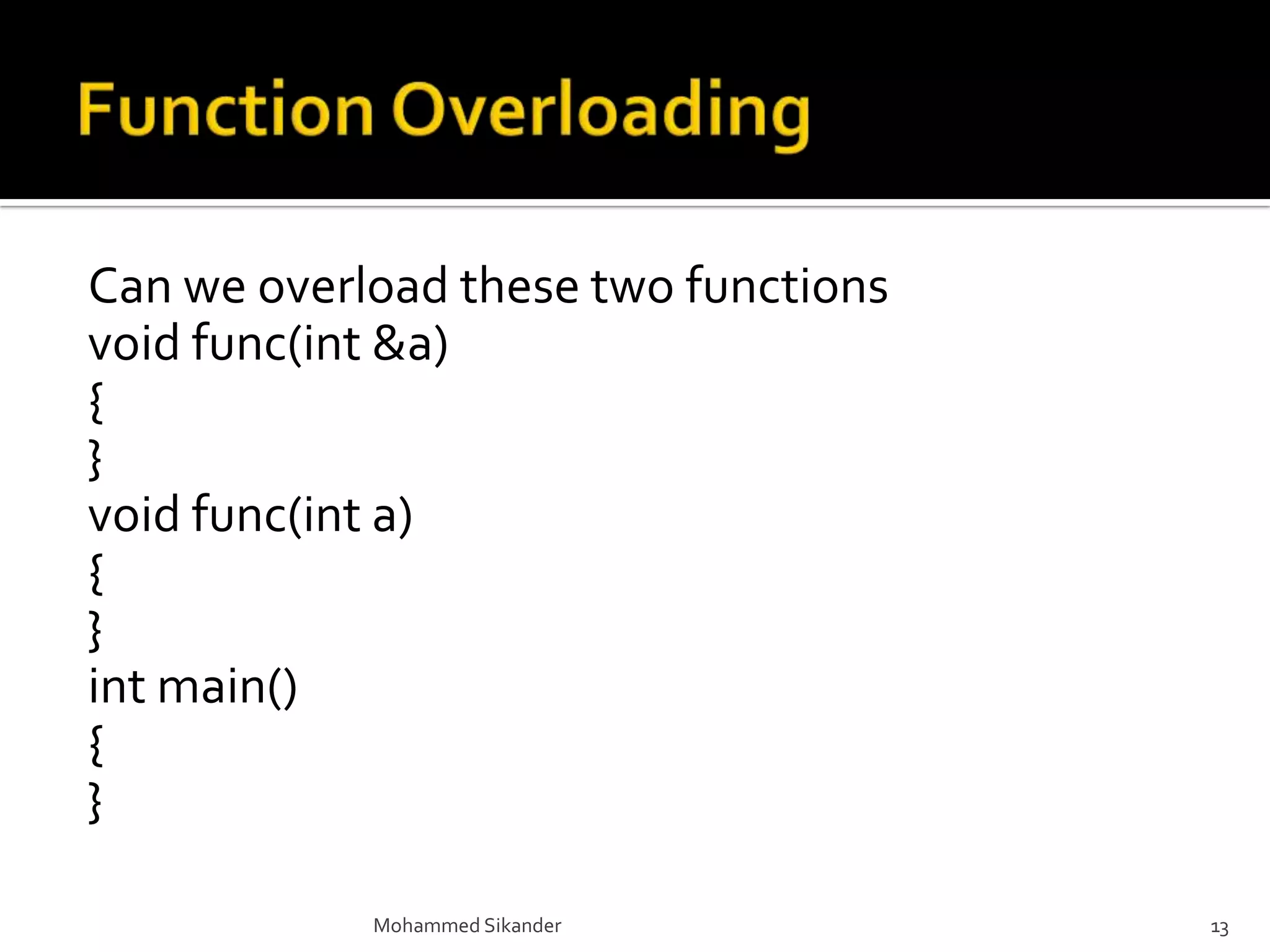 Function Overloading

Can we overload these two functions
void func(int &a)
{
}
void func(int a)
{
}
int main()
{
}

Mohammed Sikander

13